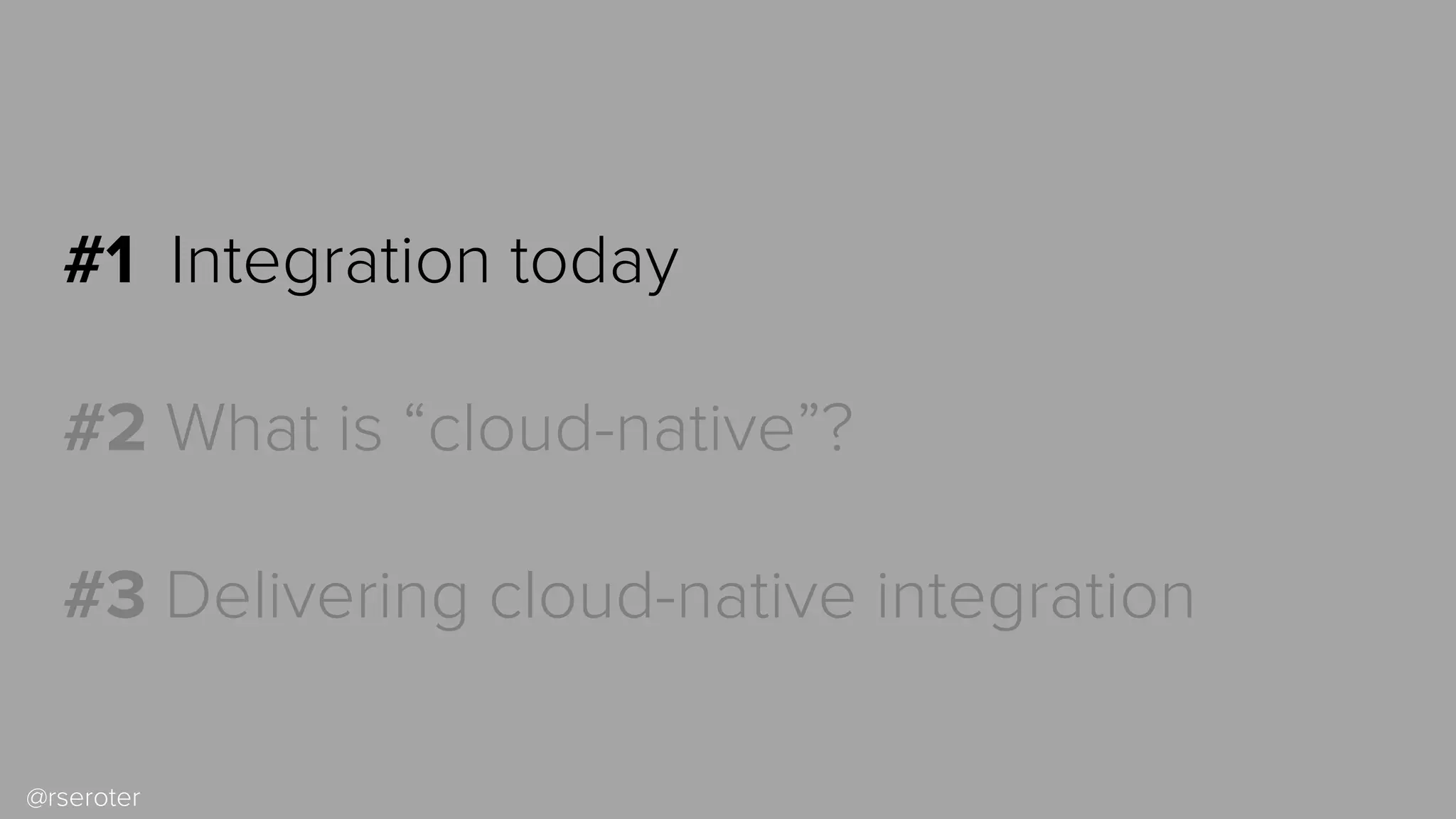 #1 Integration today

#2 What is “cloud-native”?

#3 Delivering cloud-native integration

@rseroter